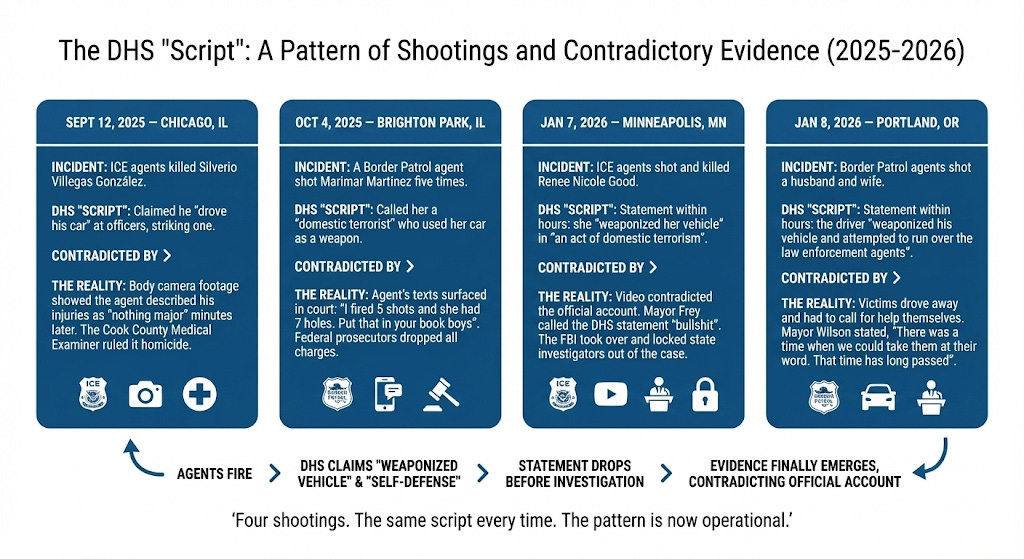 The DHS "Script": A Pattern of Shootings and Contradictory Evidence (2025-2026)

SEPT 12, 2025 — CHICAGO, IL

INCIDENT: ICE agents killed Silverio Villegas González.

DHS "SCRIPT": Claimed he "drove his car" at officers, striking one.

CONTRADICTED BY >

THE REALITY: Body camera footage showed the agent described his injuries as "nothing major" minutes later. The Cook County Medical Examiner ruled it homicide.

ICE

OCT 4, 2025 — BRIGHTON PARK, IL

INCIDENT: A Border Patrol agent shot Marimar Martinez five times.

DHS "SCRIPT": Called her a "domestic terrorist" who used her car as a weapon.

CONTRADICTED BY >

THE REALITY: Agent's texts surfaced in court: "I fired 5 shots and she had 7 holes. Put that in your book boys". Federal prosecutors dropped all charges.

JAN 7, 2026 — MINNEAPOLIS, MN

INCIDENT: ICE agents shot and killed Renee Nicole Good.

DHS "SCRIPT": Statement within hours: she "weaponized her vehicle" in "an act of domestic terrorism".

CONTRADICTED BY >

THE REALITY: Video contradicted the official account. Mayor Frey called the DHS statement "bullshit". The FBI took over and locked state investigators out of the case.

ICE

JAN 8, 2026 — PORTLAND, OR

INCIDENT: Border Patrol agents shot a husband and wife.

DHS "SCRIPT": Statement within hours: the driver "weaponized his vehicle and attempted to run over the law enforcement agents".

CONTRADICTED BY >

THE REALITY: Victims drove away and had to call for help themselves. Mayor Wilson stated, "There was a time when we could take them at their word. That time has long passed".

AGENTS FIRE > DHS CLAIMS "WEAPONIZED VEHICLE" & "SELF-DEFENSE" > STATEMENT DROPS BEFORE INVESTIGATION > EVIDENCE FINALLY EMERGES, CONTRADICTING OFFICIAL ACCOUNT

'Four shootings. The same script every time. The pattern is now operational.'